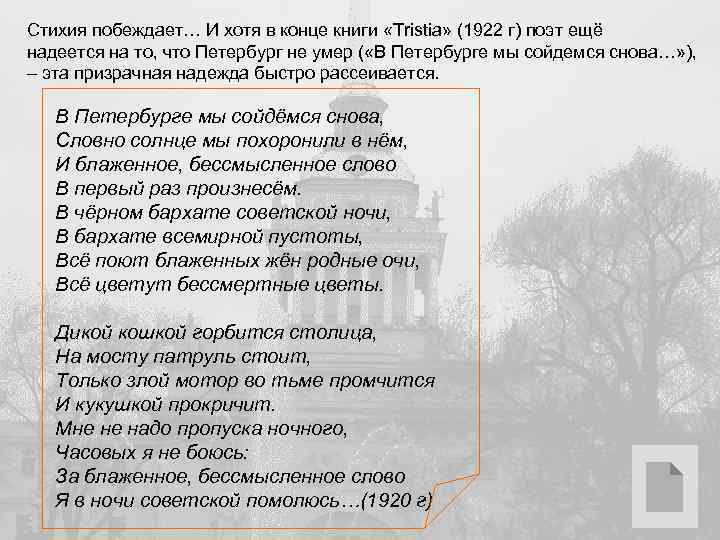 Стихия побеждает… И хотя в конце книги «Tristia» (1922 г) поэт ещё надеется на то, что Петербург не умер («В Петербурге мы сойдемся снова…»), – эта призрачная надежда быстро рассеивается.

В Петербурге мы сойдёмся снова,
Словно солнце мы похоронили в нём,
И блаженное, бессмысленное слово
В первый раз произнесём.
В чёрном бархате советской ночи,
В бархате всемирной пустоты,
Всё поют блаженных жён родные очи,
Всё цветут бессмертные цветы.

Дикой кошкой горбится столица,
На мосту патруль стоит,
Только злой мотор во тьме промчится
И кукушкой прокричит.
Мне не надо пропуска ночного,
Часовых я не боюсь:
За блаженное, бессмысленное слово
Я в ночи советской помолюсь…(1920 г)